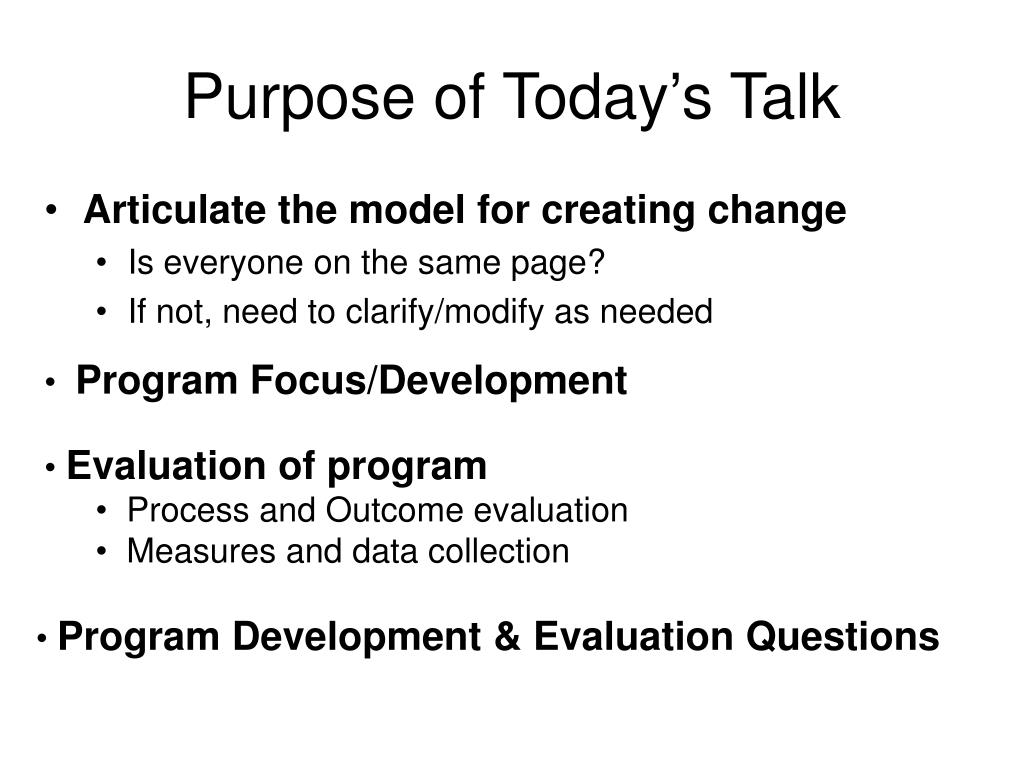 Purpose of Today’s Talk

• Articulate the model for creating change
  • Is everyone on the same page?
  • If not, need to clarify/modify as needed

• Program Focus/Development

• Evaluation of program
  • Process and Outcome evaluation
  • Measures and data collection

• Program Development & Evaluation Questions